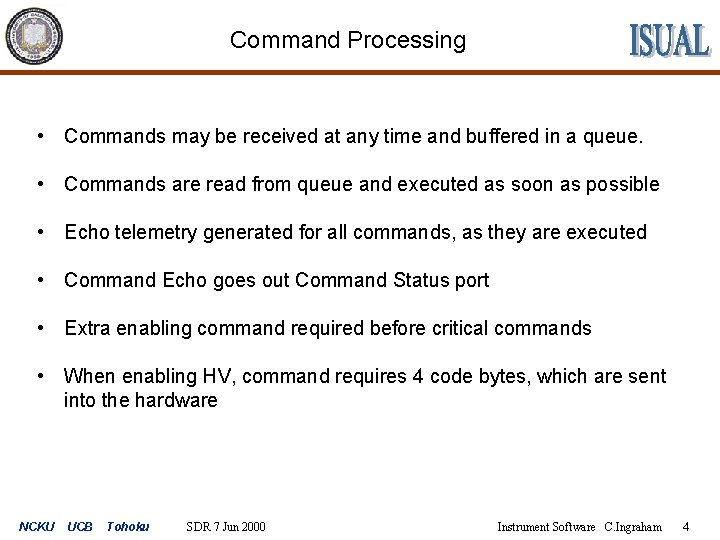 Command Processing

ISUAL

• Commands may be received at any time and buffered in a queue.

• Commands are read from queue and executed as soon as possible

• Echo telemetry generated for all commands, as they are executed

• Command Echo goes out Command Status port

• Extra enabling command required before critical commands

• When enabling HV, command requires 4 code bytes, which are sent into the hardware

NCKU UCB Tohoku SDR 7 Jun 2000 Instrument Software C.Ingraham 4